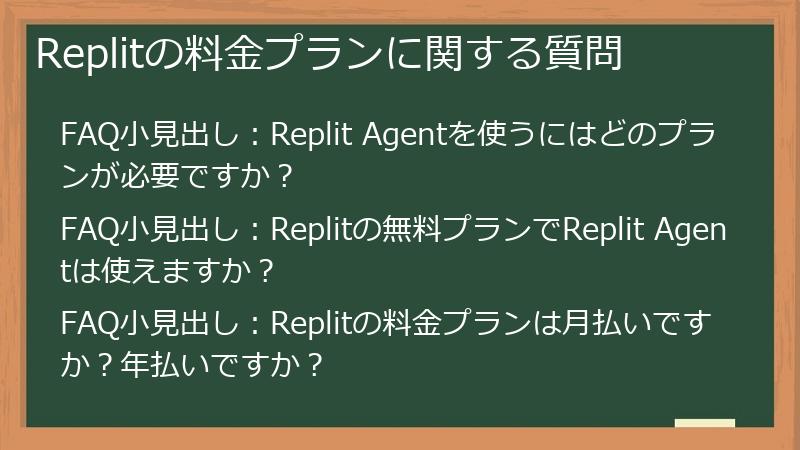 Replitの料金プランに関する質問

FAQ小見出し：Replit Agentを使うにはどのプランが必要ですか？

FAQ小見出し：Replitの無料プランでReplit Agentは使えますか？

FAQ小見出し：Replitの料金プランは月払いですか？年払いですか？